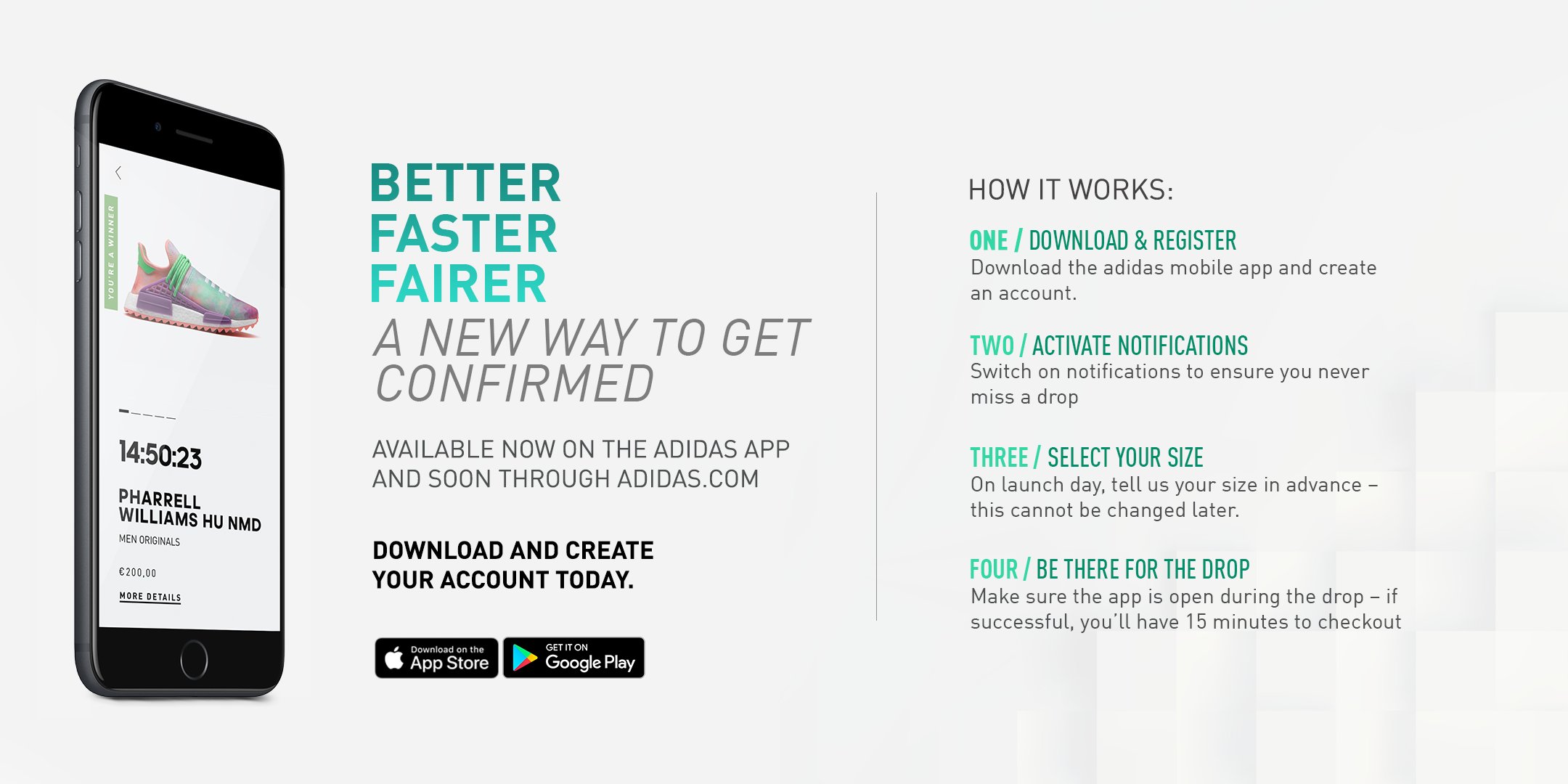 YOU'RE A WINNER

14:50:23

PHARRELL WILLIAMS HU NMD

MEN ORIGINALS

€200,00

MORE DETAILS

BETTER
FASTER
FAIRER
A NEW WAY TO GET CONFIRMED

AVAILABLE NOW ON THE ADIDAS APP AND SOON THROUGH ADIDAS.COM

DOWNLOAD AND CREATE YOUR ACCOUNT TODAY.

Download on the App Store

GET IT ON Google Play

HOW IT WORKS:

ONE / DOWNLOAD & REGISTER
Download the adidas mobile app and create an account.

TWO / ACTIVATE NOTIFICATIONS
Switch on notifications to ensure you never miss a drop

THREE / SELECT YOUR SIZE
On launch day, tell us your size in advance – this cannot be changed later.

FOUR / BE THERE FOR THE DROP
Make sure the app is open during the drop – if successful, you'll have 15 minutes to checkout